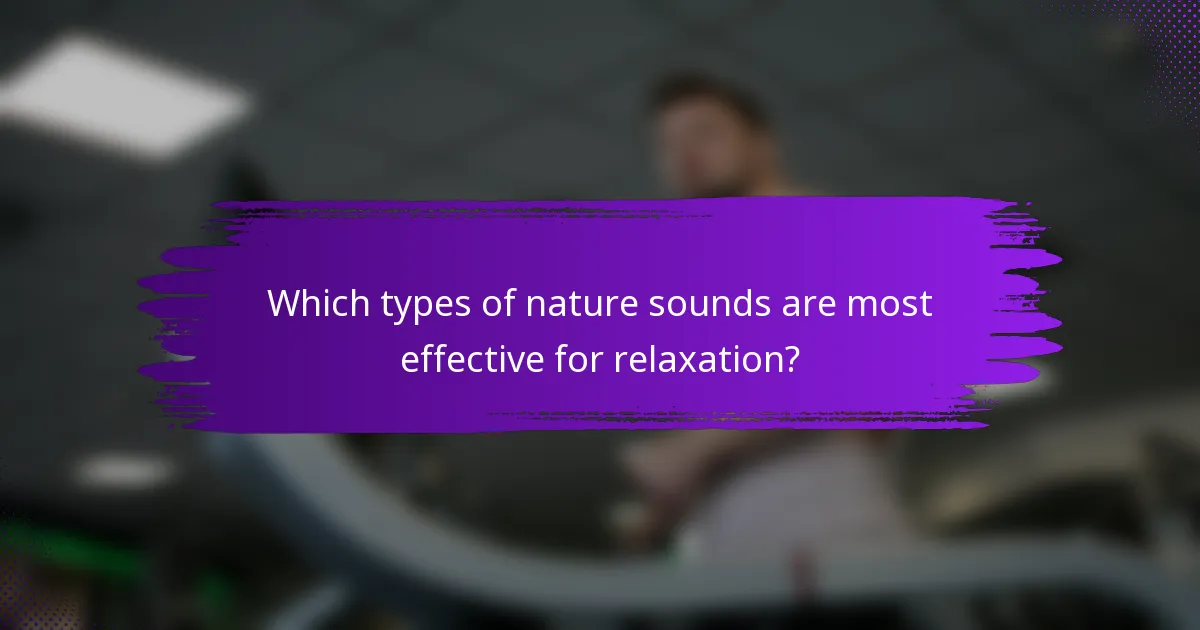 Which types of nature sounds are most effective for relaxation?